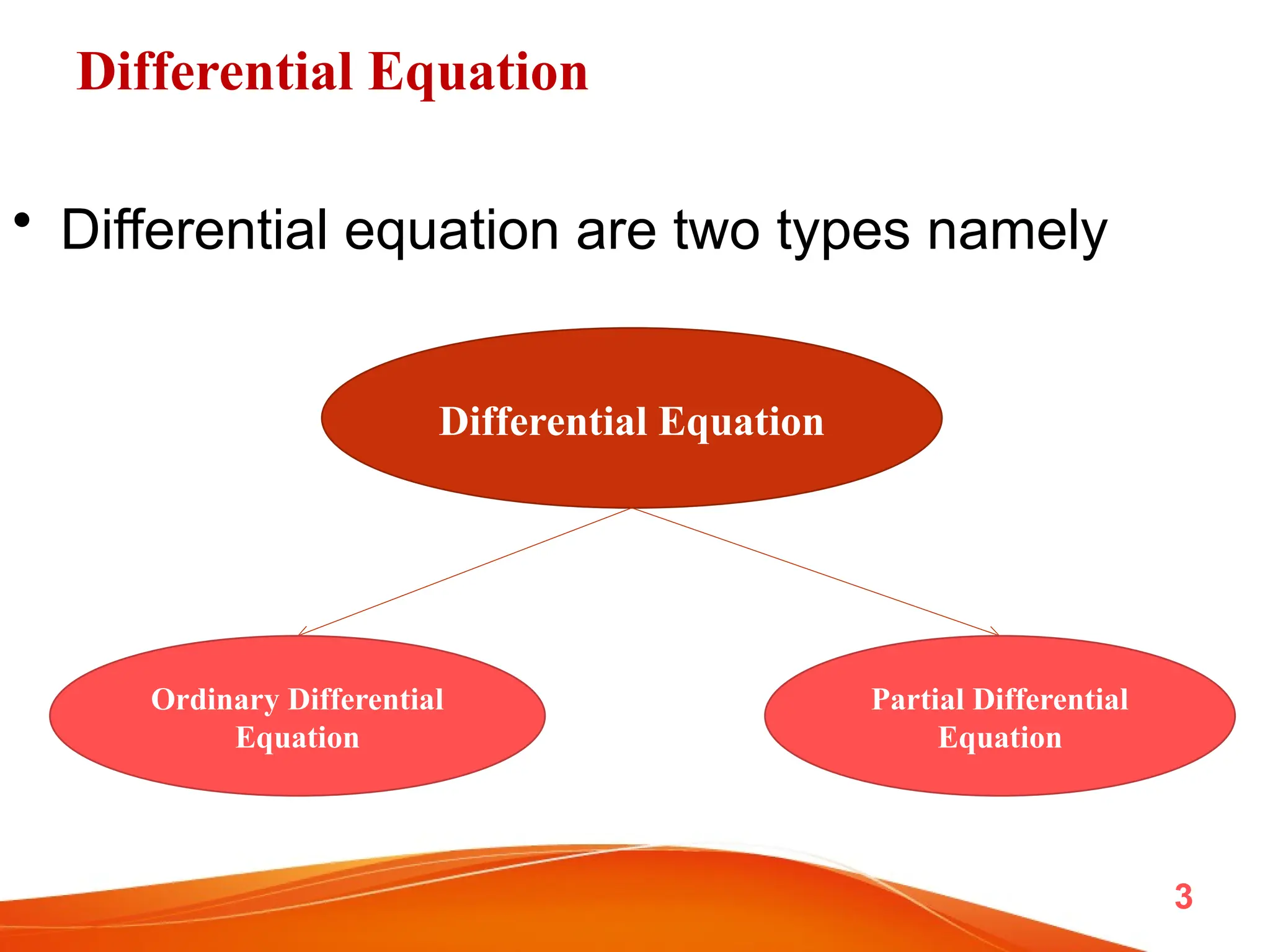 Differential Equation

• Differential equation are two types namely

Differential Equation

Ordinary Differential Equation

Partial Differential Equation

3